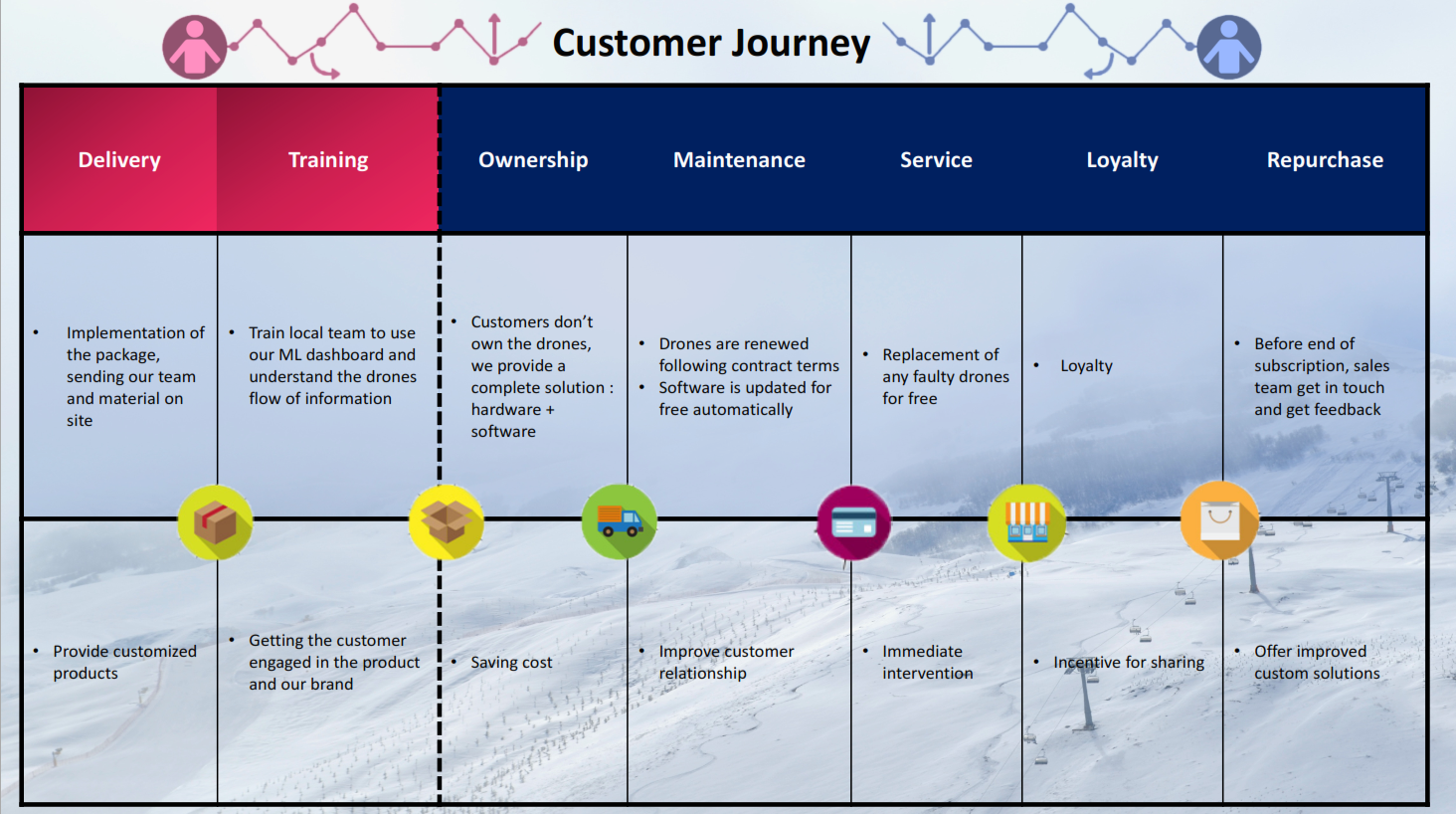 Customer Journey

| Delivery | Training | Ownership | Maintenance | Service | Loyalty | Repurchase |
|---|---|---|---|---|---|---|
| • Implementation of the package, sending our team and material on site | • Train local team to use our ML dashboard and understand the drones flow of information | • Customers don't own the drones, we provide a complete solution : hardware + software | • Drones are renewed following contract terms • Software is updated for free automatically | • Replacement of any faulty drones for free | • Loyalty | • Before end of subscription, sales team get in touch and get feedback |
| • Provide customized products | • Getting the customer engaged in the product and our brand | • Saving cost | • Improve customer relationship | • Immediate intervention | • Incentive for sharing | • Offer improved custom solutions |